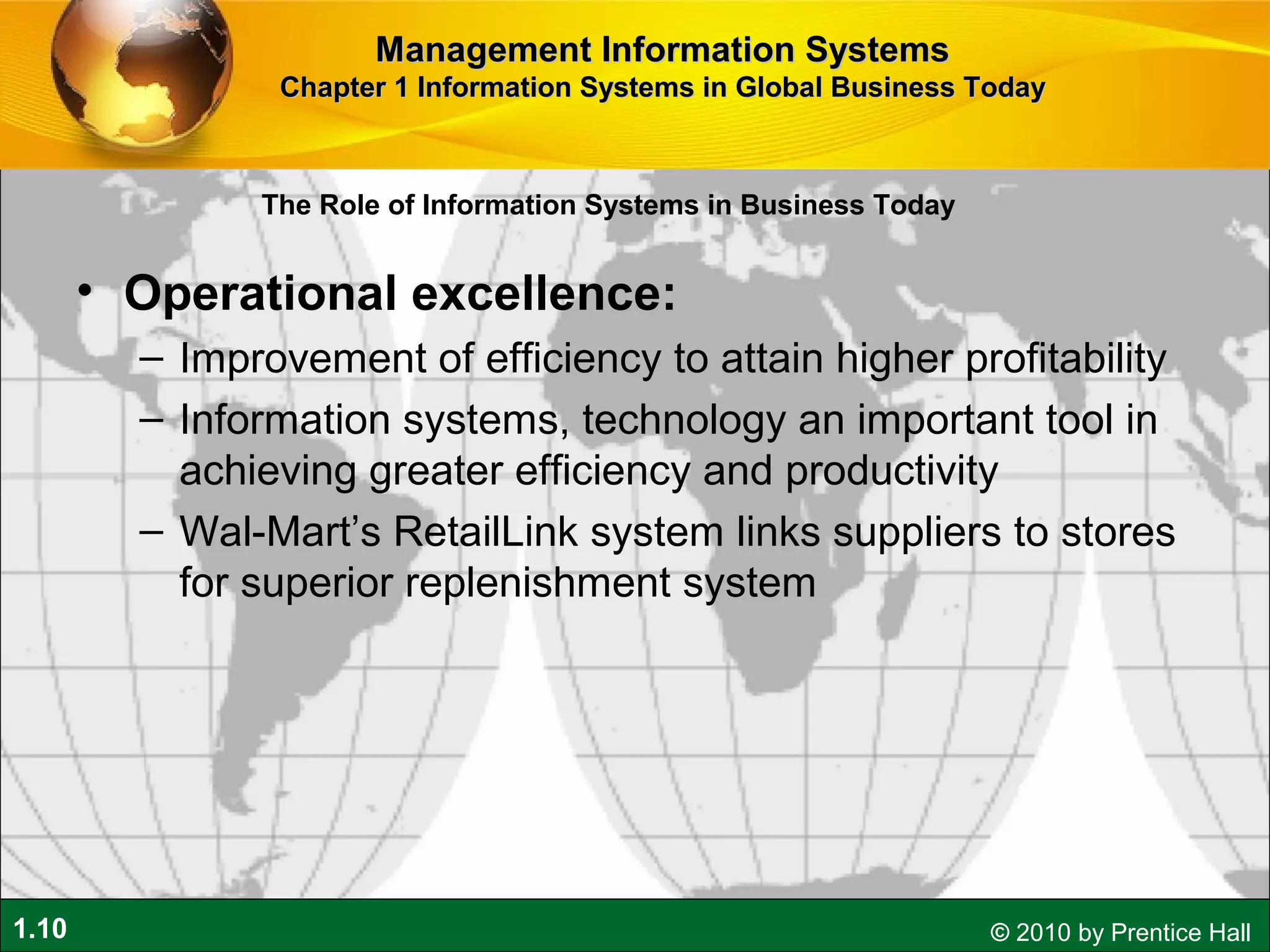 Management Information Systems
Chapter 1 Information Systems in Global Business Today

The Role of Information Systems in Business Today

• Operational excellence:
– Improvement of efficiency to attain higher profitability
– Information systems, technology an important tool in achieving greater efficiency and productivity
– Wal-Mart’s RetailLink system links suppliers to stores for superior replenishment system

1.10

© 2010 by Prentice Hall